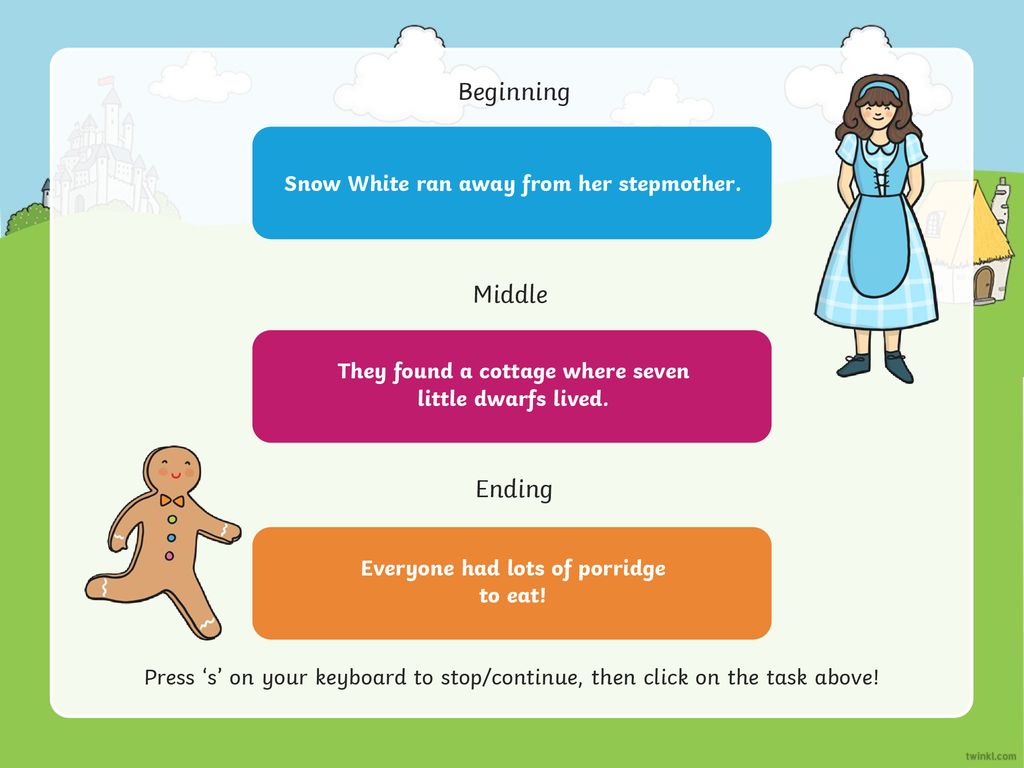 Beginning

Snow White ran away from her stepmother.

Middle

They found a cottage where seven little dwarfs lived.

Ending

Everyone had lots of porridge to eat!

Press ‘s’ on your keyboard to stop/continue, then click on the task above!

twinkl.com